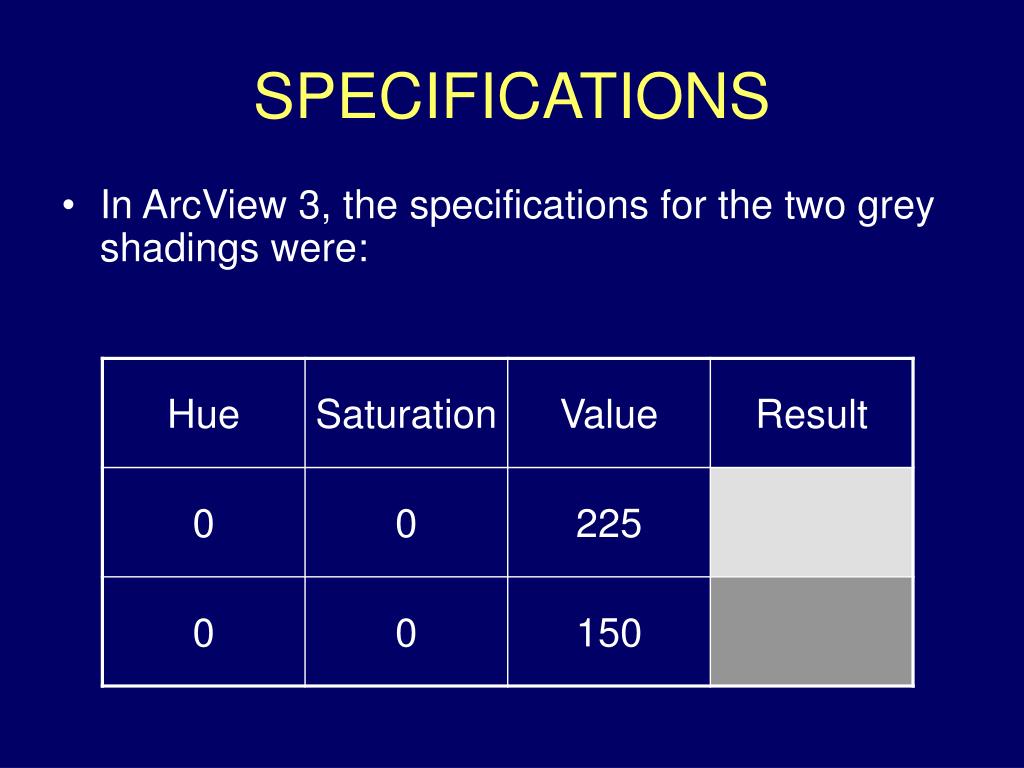 SPECIFICATIONS

• In ArcView 3, the specifications for the two grey shadings were:

| Hue | Saturation | Value | Result |
|---|---|---|---|
| 0 | 0 | 225 | |
| 0 | 0 | 150 | |